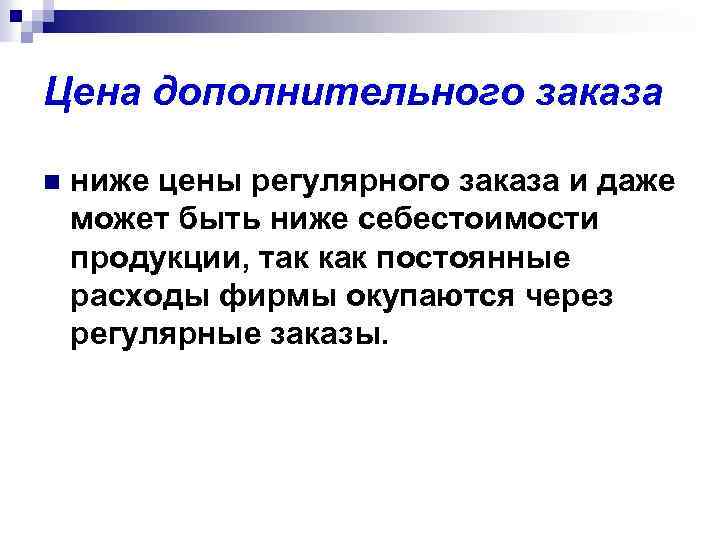 Цена дополнительного заказа

ниже цены регулярного заказа и даже может быть ниже себестоимости продукции, так как постоянные расходы фирмы окупаются через регулярные заказы.